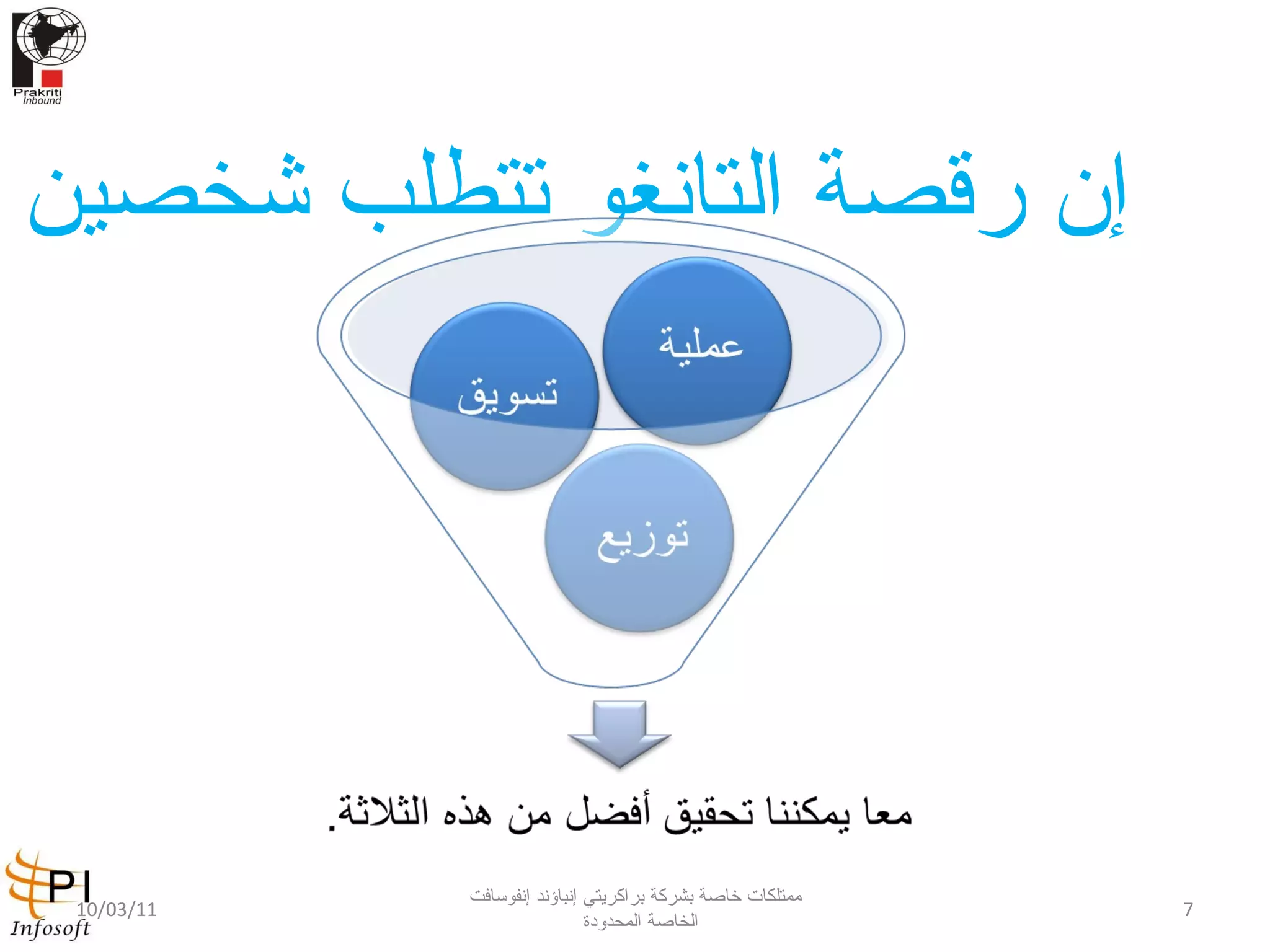 Prakriti
Inbound

إن رقصة التانغو تتطلب شخصين

عملية

تسويق

توزيع

معا يمكننا تحقيق أفضل من هذه الثلاثة.

PI
Infosoft

10/03/11

ممتلكات خاصة بشركة براكريتي إنباؤند إنفوسافت الخاصة المحدودة

7